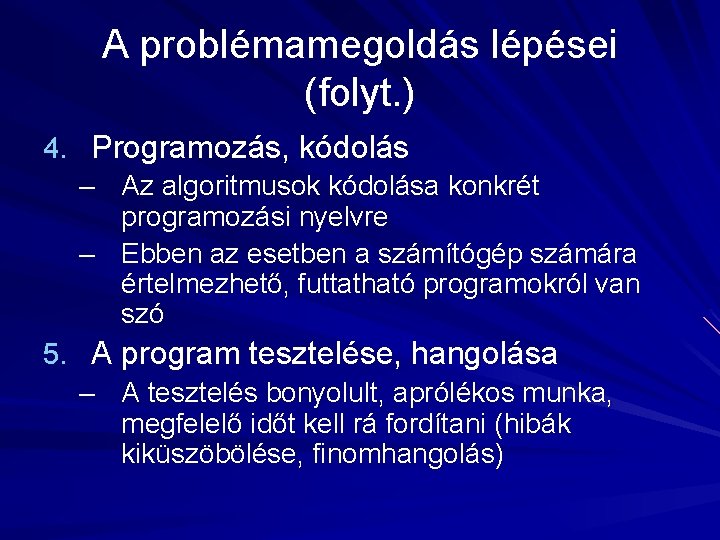 A problémamegoldás lépései (folyt.)

4. Programozás, kódolás
– Az algoritmusok kódolása konkrét programozási nyelvre
– Ebben az esetben a számítógép számára értelmezhető, futtatható programokról van szó

5. A program tesztelése, hangolása
– A tesztelés bonyolult, aprólékos munka, megfelelő időt kell rá fordítani (hibák kiküszöbölése, finomhangolás)